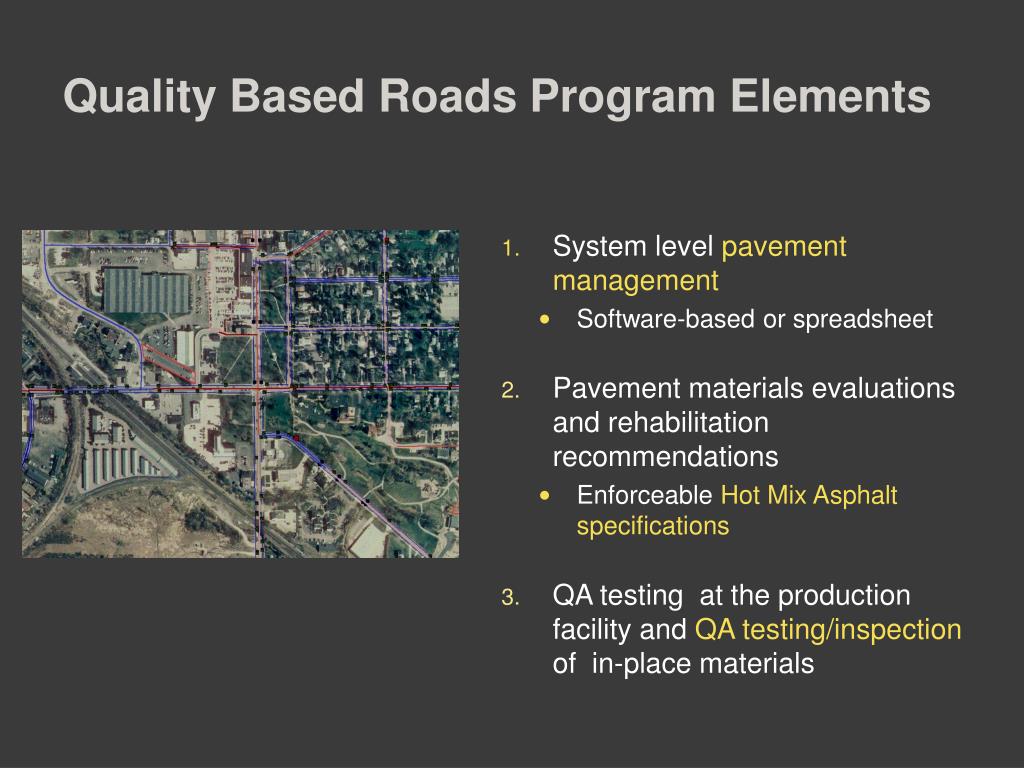 Quality Based Roads Program Elements

1. System level pavement management
• Software-based or spreadsheet

2. Pavement materials evaluations and rehabilitation recommendations
• Enforceable Hot Mix Asphalt specifications

3. QA testing at the production facility and QA testing/inspection of in-place materials